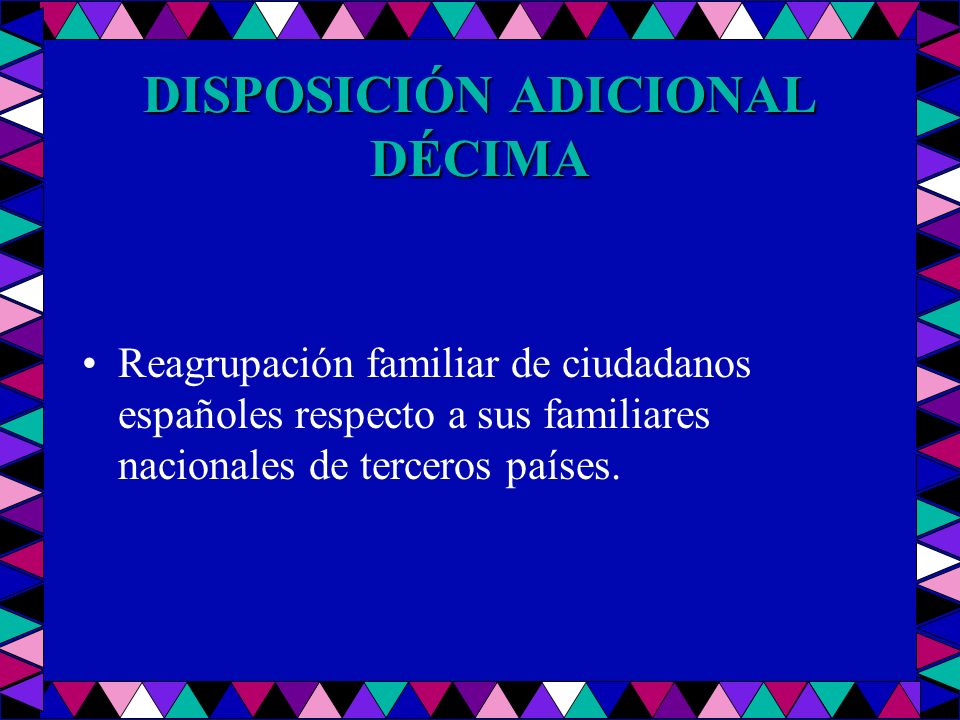 DISPOSICIÓN ADICIONAL DÉCIMA

• Reagrupación familiar de ciudadanos españoles respecto a sus familiares nacionales de terceros países.